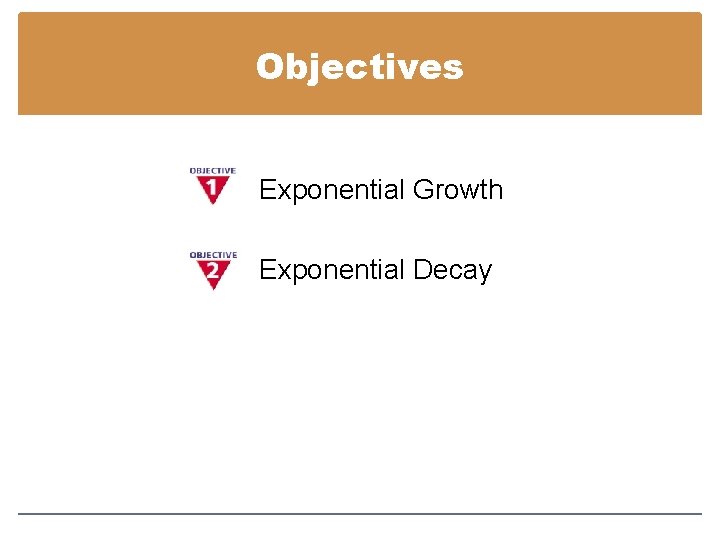 Objectives

OBJECTIVE 1 Exponential Growth

OBJECTIVE 2 Exponential Decay